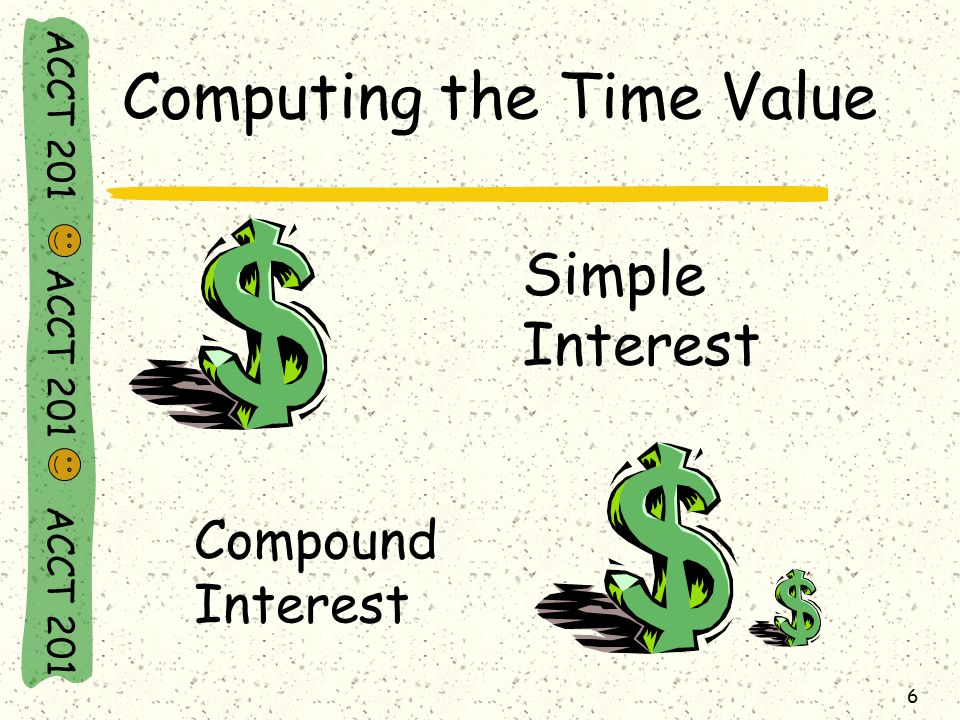 ACCT 201 ACCT 201 ACCT 201

Computing the Time Value

Simple Interest

Compound Interest

6